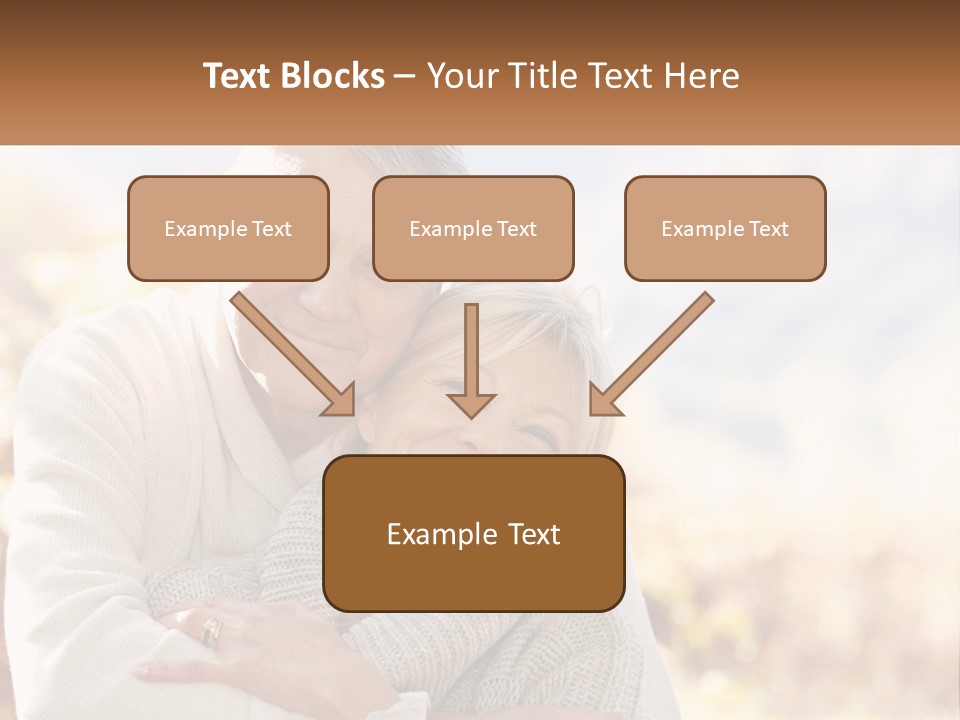 Text Blocks – Your Title Text Here

Example Text

Example Text

Example Text

Example Text